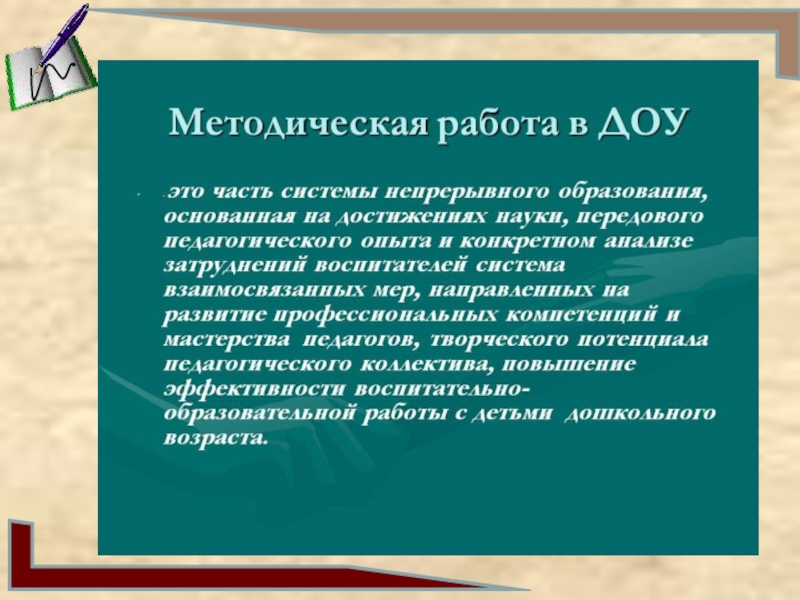 Методическая работа в ДОУ

- это часть системы непрерывного образования, основанная на достижениях науки, передового педагогического опыта и конкретном анализе затруднений воспитателей система взаимосвязанных мер, направленных на развитие профессиональных компетенций и мастерства педагогов, творческого потенциала педагогического коллектива, повышение эффективности воспитательно-образовательной работы с детьми дошкольного возраста.